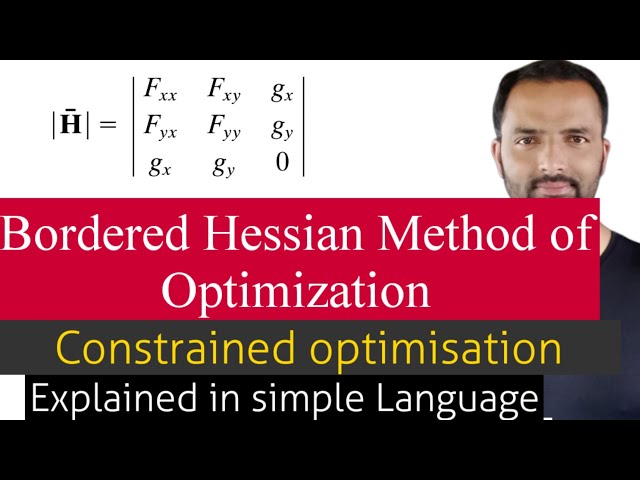 $|\bar{\mathbf{H}}| = \begin{vmatrix} F_{xx} & F_{xy} & g_x \\ F_{yx} & F_{yy} & g_y \\ g_x & g_y & 0 \end{vmatrix}$

Bordered Hessian Method of Optimization

Constrained optimisation

Explained in simple Language